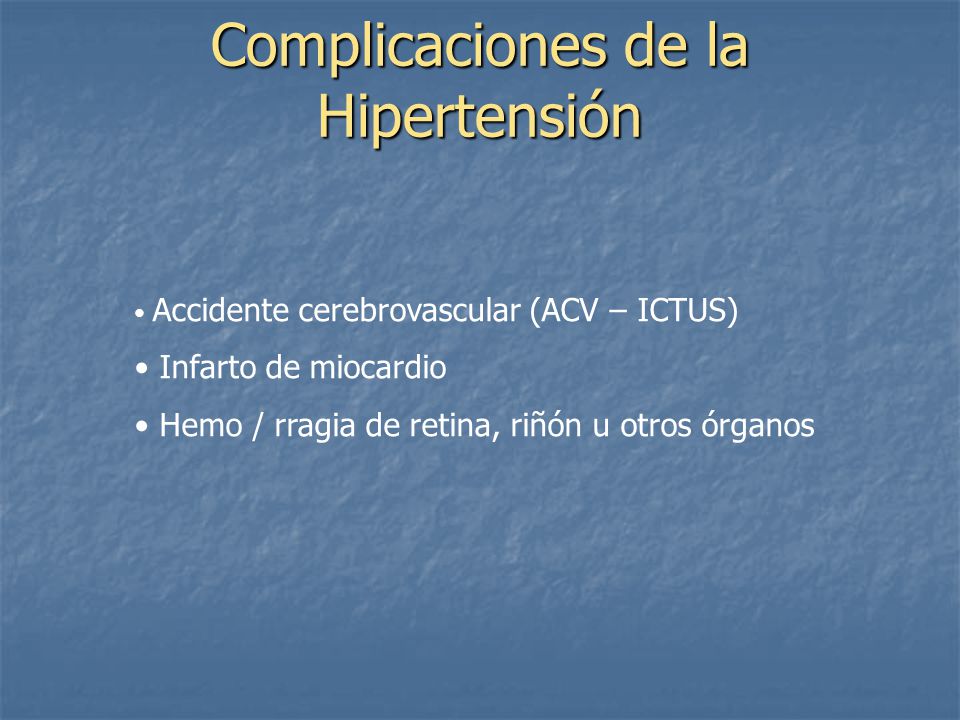 Complicaciones de la Hipertensión

• Accidente cerebrovascular (ACV – ICTUS)

• Infarto de miocardio

• Hemo / rragia de retina, riñón u otros órganos